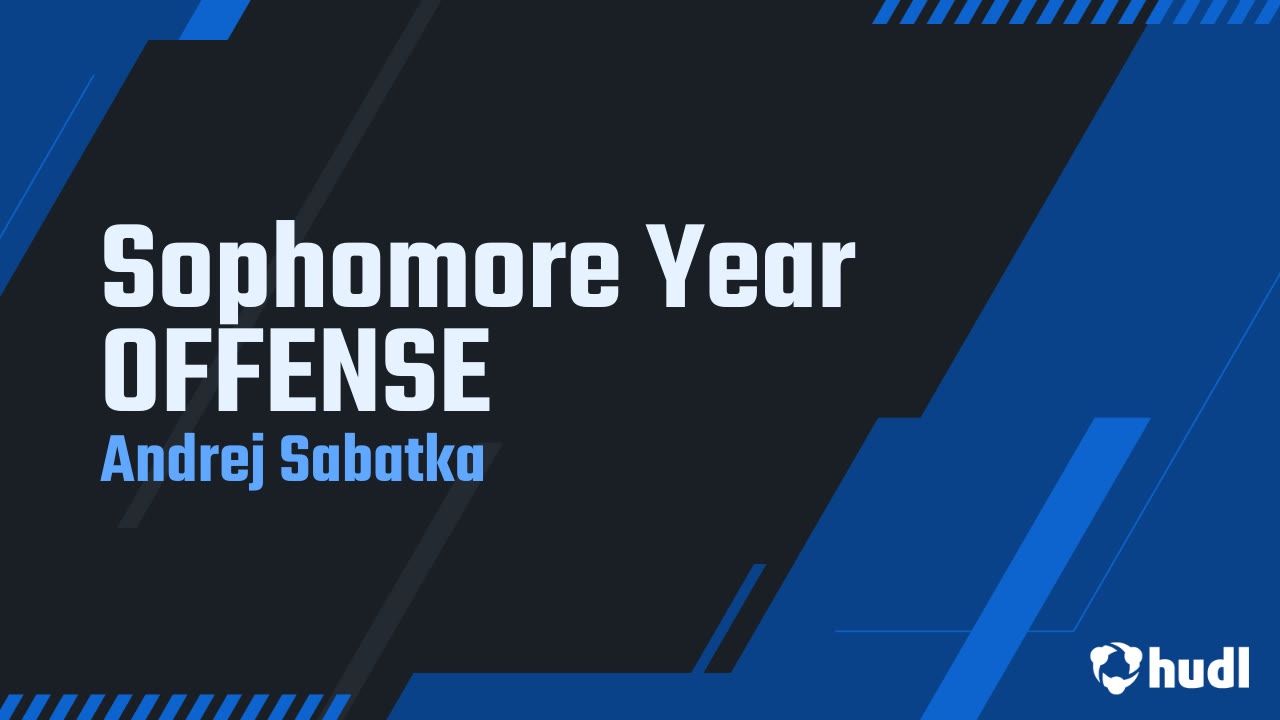 Sophomore Year OFFENSE
Andrej Sabatka

hudl